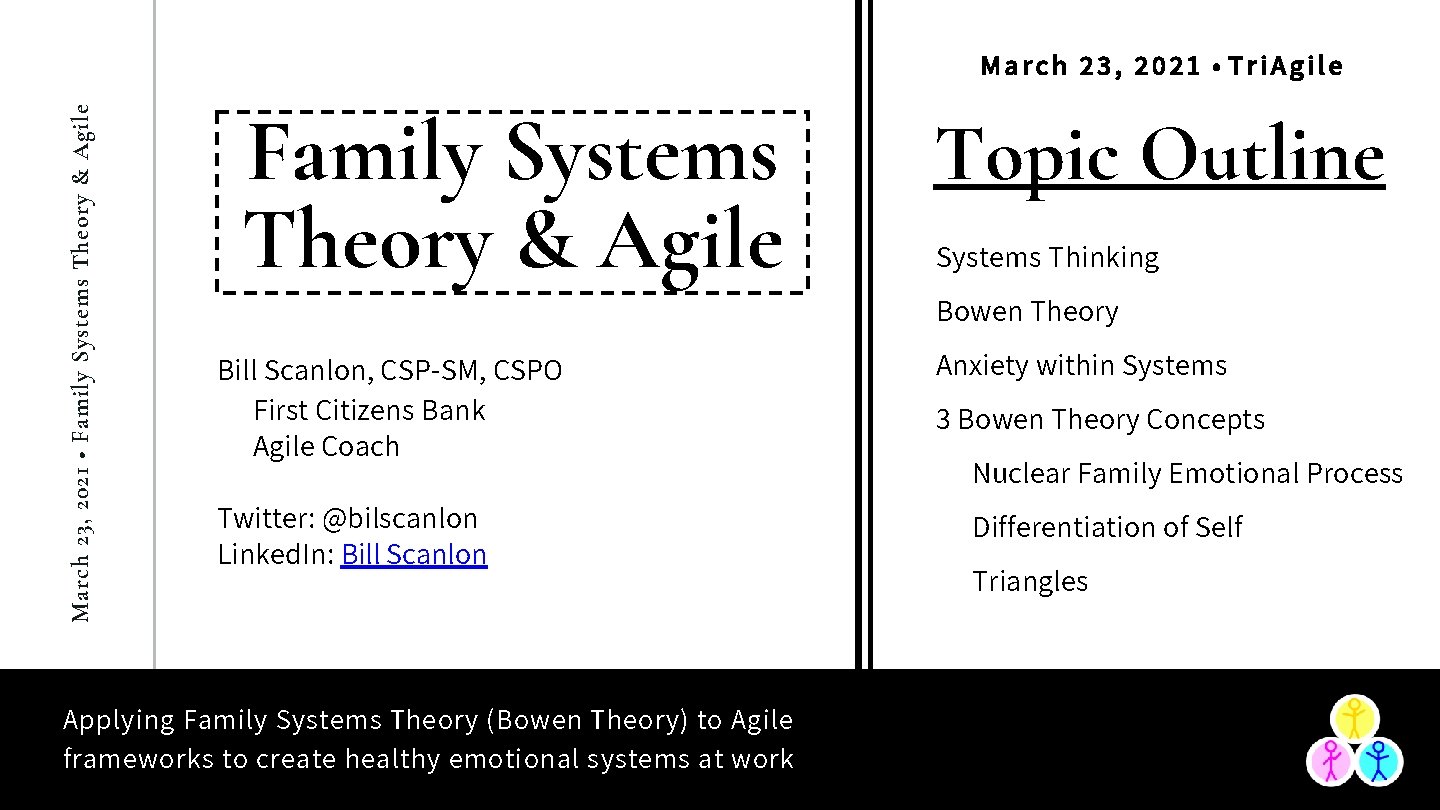 March 23, 2021 • Family Systems Theory & Agile

Family Systems Theory & Agile

Bill Scanlon, CSP-SM, CSPO
First Citizens Bank
Agile Coach

Twitter: @bilscanlon
LinkedIn: Bill Scanlon

March 23, 2021 • TriAgile

Topic Outline

Systems Thinking

Bowen Theory

Anxiety within Systems

3 Bowen Theory Concepts

Nuclear Family Emotional Process

Differentiation of Self

Triangles

Applying Family Systems Theory (Bowen Theory) to Agile frameworks to create healthy emotional systems at work